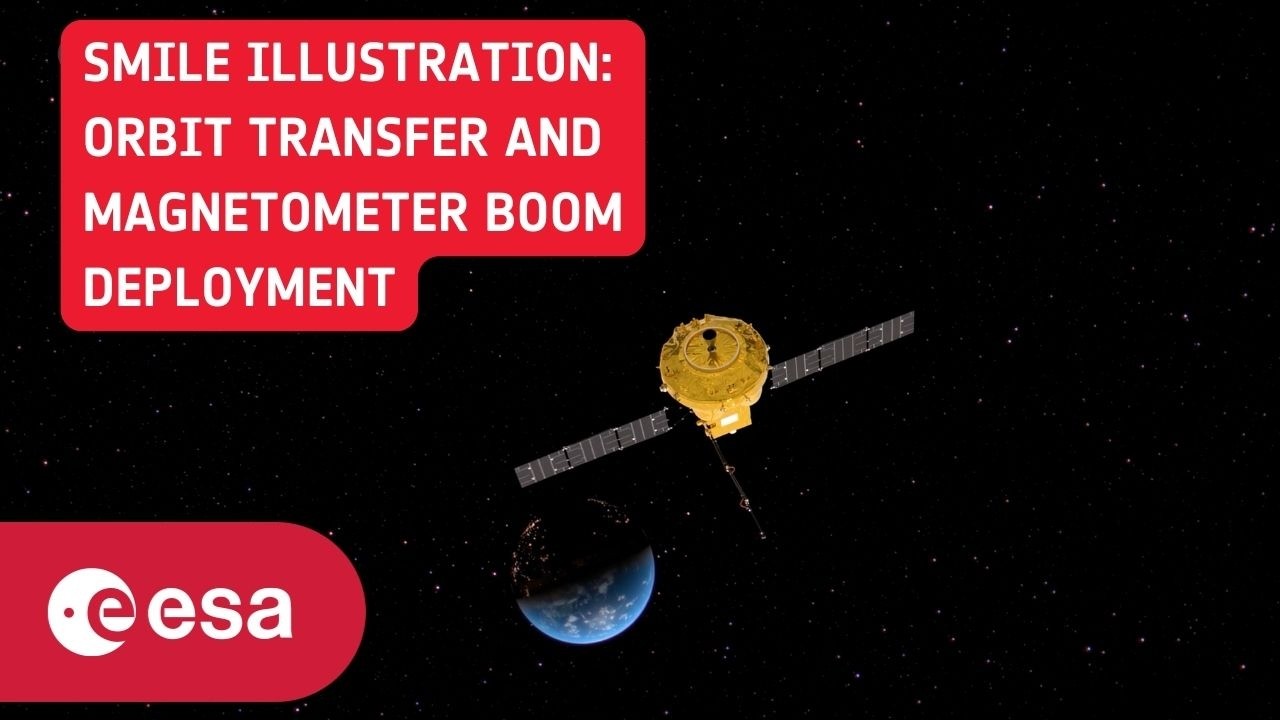 SMILE ILLUSTRATION: ORBIT TRANSFER AND MAGNETOMETER BOOM DEPLOYMENT

esa